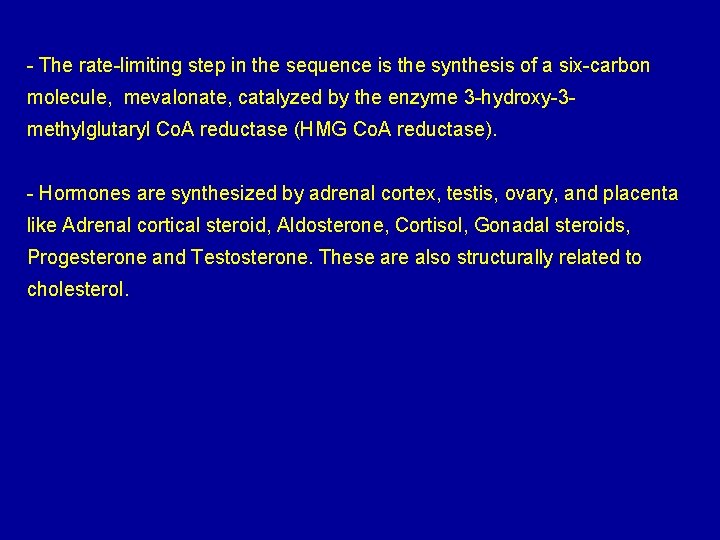 - The rate-limiting step in the sequence is the synthesis of a six-carbon molecule, mevalonate, catalyzed by the enzyme 3-hydroxy-3-methylglutaryl CoA reductase (HMG CoA reductase).

- Hormones are synthesized by adrenal cortex, testis, ovary, and placenta like Adrenal cortical steroid, Aldosterone, Cortisol, Gonadal steroids, Progesterone and Testosterone. These are also structurally related to cholesterol.